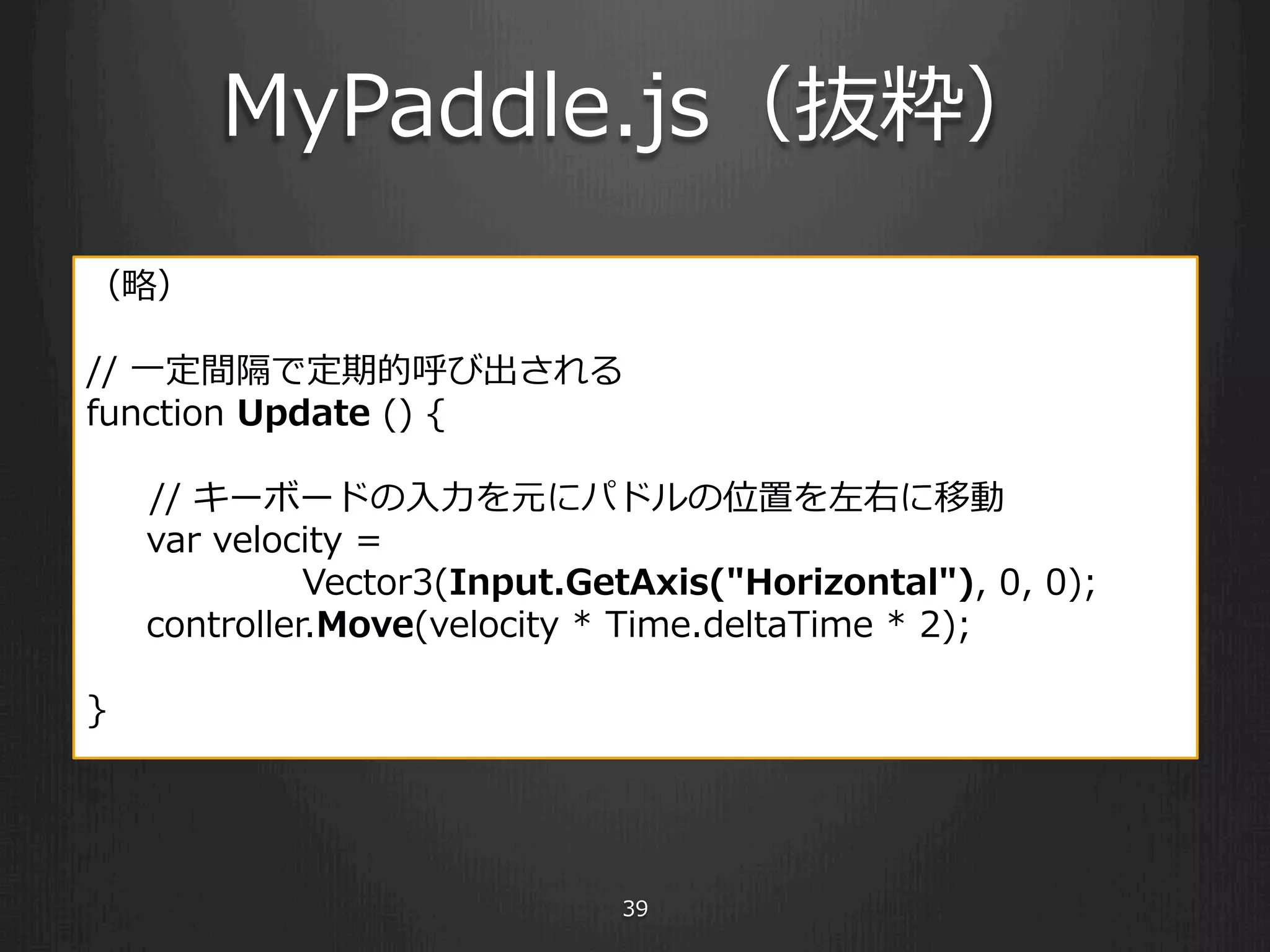 MyPaddle.js（抜粋）

（略）

// 一定間隔で定期的呼び出される
function Update () {

// キーボードの入力を元にパドルの位置を左右に移動
var velocity =
Vector3(Input.GetAxis("Horizontal"), 0, 0);
controller.Move(velocity * Time.deltaTime * 2);

}

39